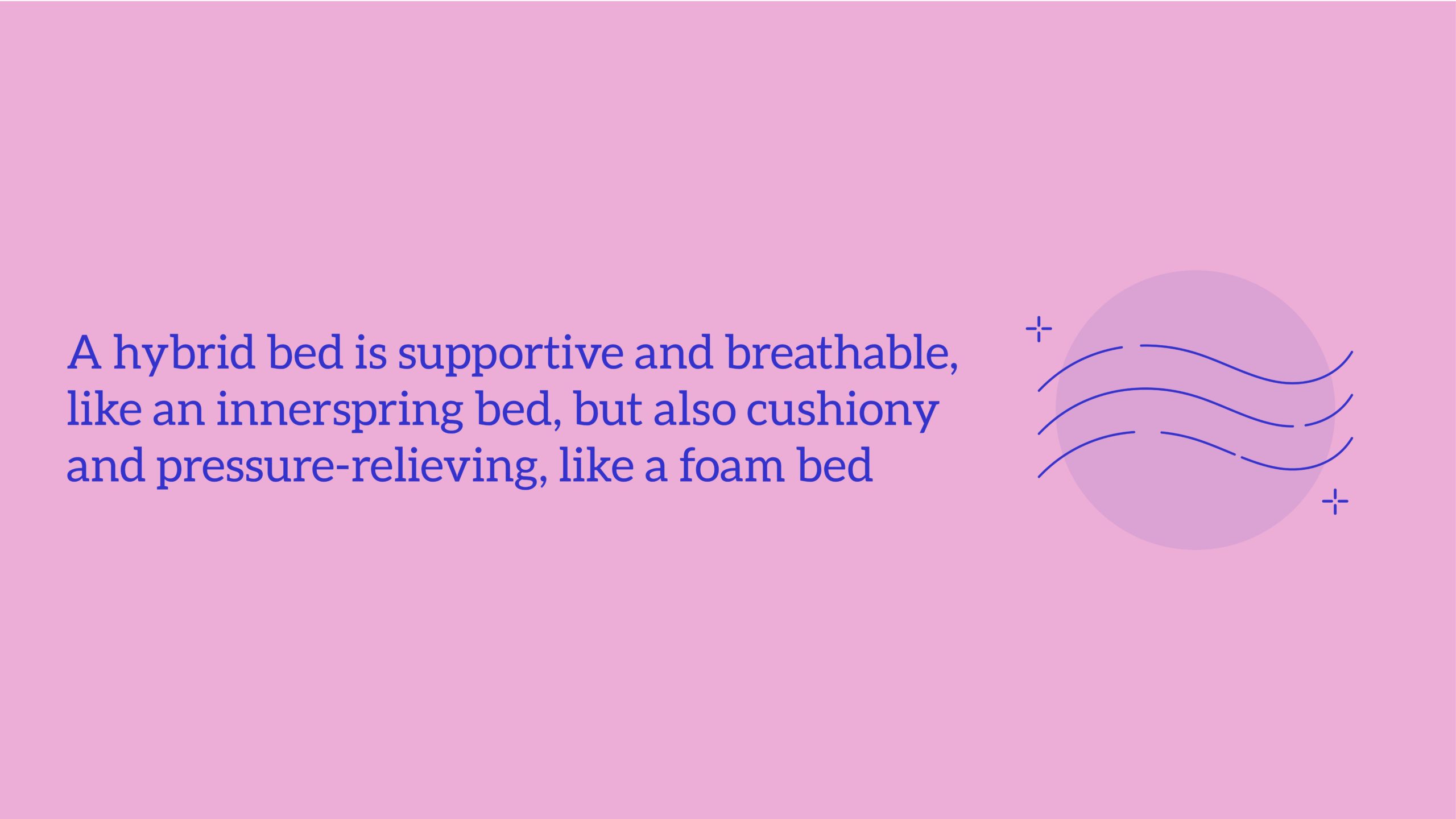 A hybrid bed is supportive and breathable, like an innerspring bed, but also cushiony and pressure-relieving, like a foam bed